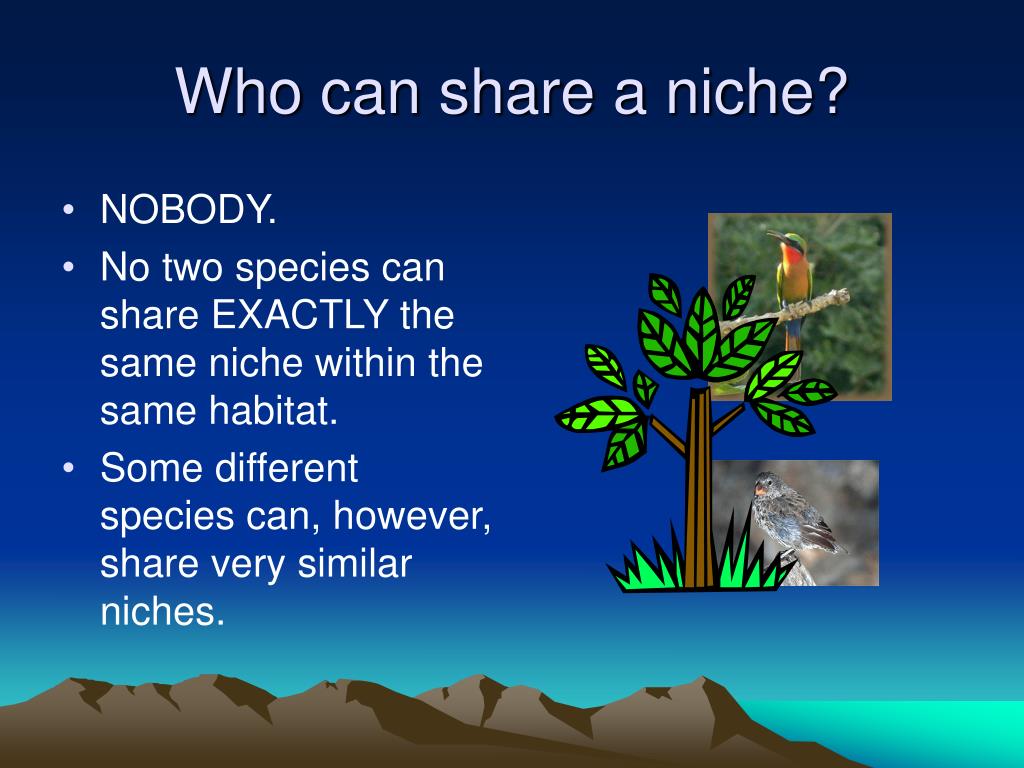 Who can share a niche?

• NOBODY.
• No two species can share EXACTLY the same niche within the same habitat.
• Some different species can, however, share very similar niches.